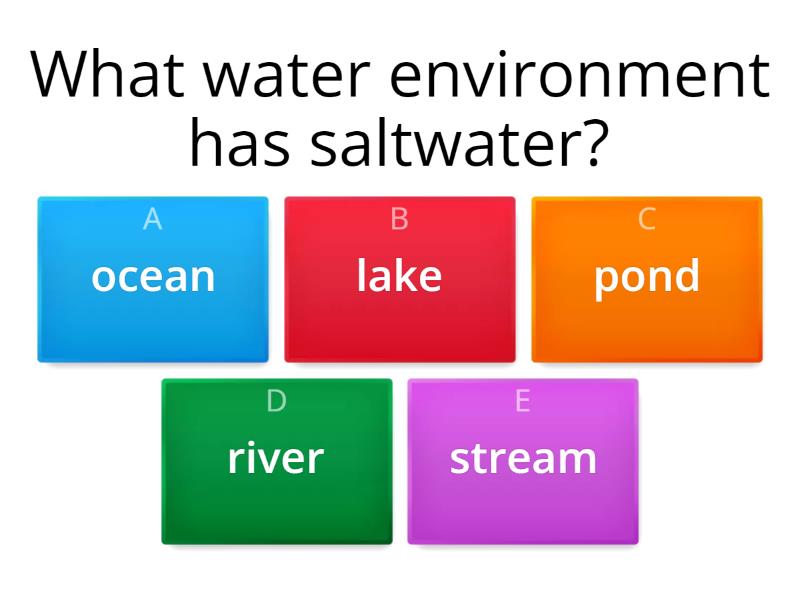 What water environment has saltwater?

A
ocean

B
lake

C
pond

D
river

E
stream